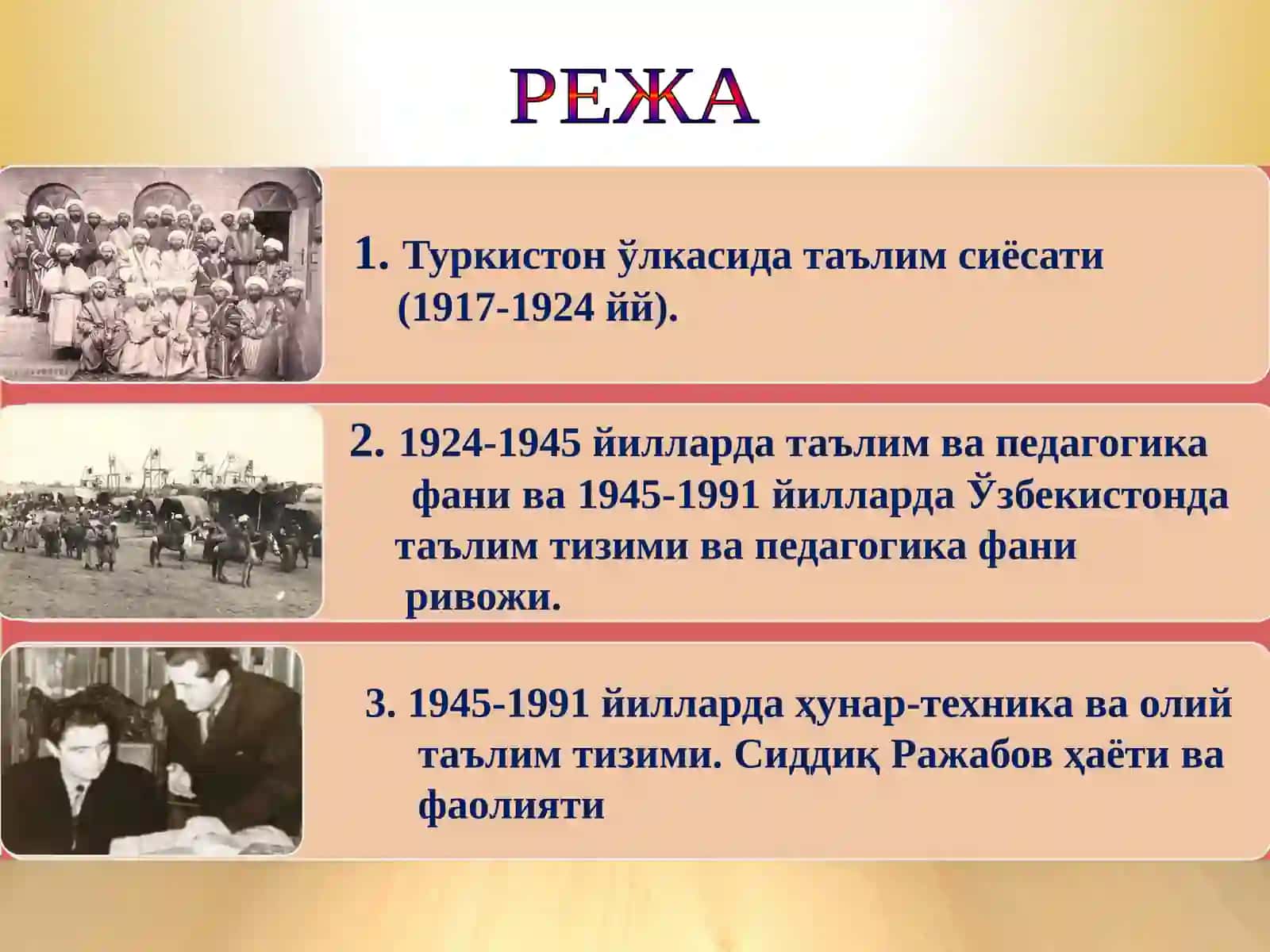 РЕЖА

1. Туркистон ўлкасида таълим сиёсати (1917-1924 йй).

2. 1924-1945 йилларда таълим ва педагогика фани ва 1945-1991 йилларда Ўзбекистонда таълим тизими ва педагогика фани ривожи.

3. 1945-1991 йилларда ҳунар-техника ва олий таълим тизими. Сиддиқ Ражабов ҳаёти ва фаолияти